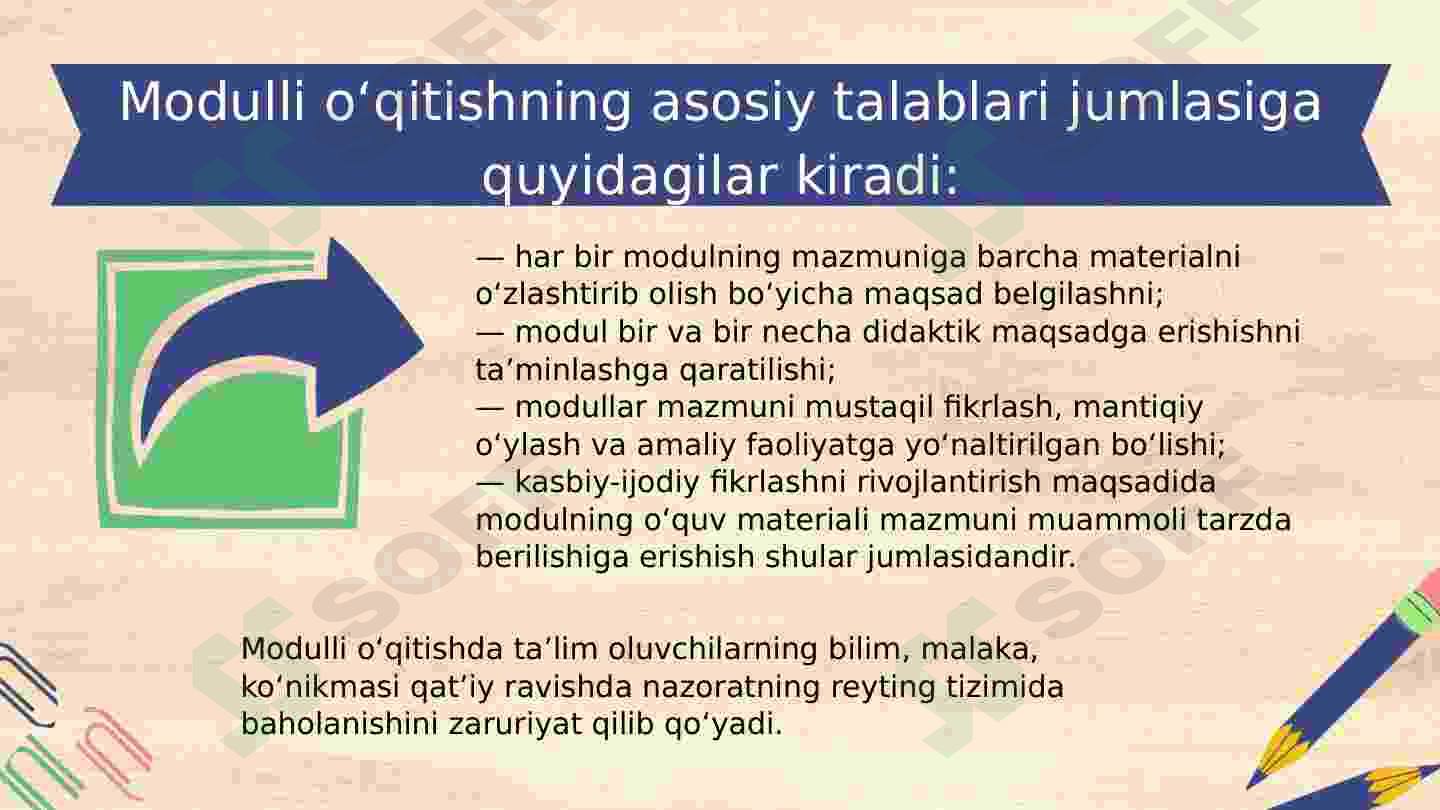 Modulli o‘qitishning asosiy talablari jumlasiga quyidagilar kiradi:

— har bir modulning mazmuniga barcha materialni o‘zlashtirib olish bo‘yicha maqsad belgilashni;
— modul bir va bir necha didaktik maqsadga erishishni ta’minlashga qaratilishi;
— modullar mazmuni mustaqil fikrlash, mantiqiy o‘ylash va amaliy faoliyatga yo‘naltirilgan bo‘lishi;
— kasbiy-ijodiy fikrlashni rivojlantirish maqsadida modulning o‘quv materiali mazmuni muammoli tarzda berilishiga erishish shular jumlasidandir.

Modulli o‘qitishda ta’lim oluvchilarning bilim, malaka, ko‘nikmasi qat’iy ravishda nazoratning reyting tizimida baholanishini zaruriyat qilib qo‘yadi.